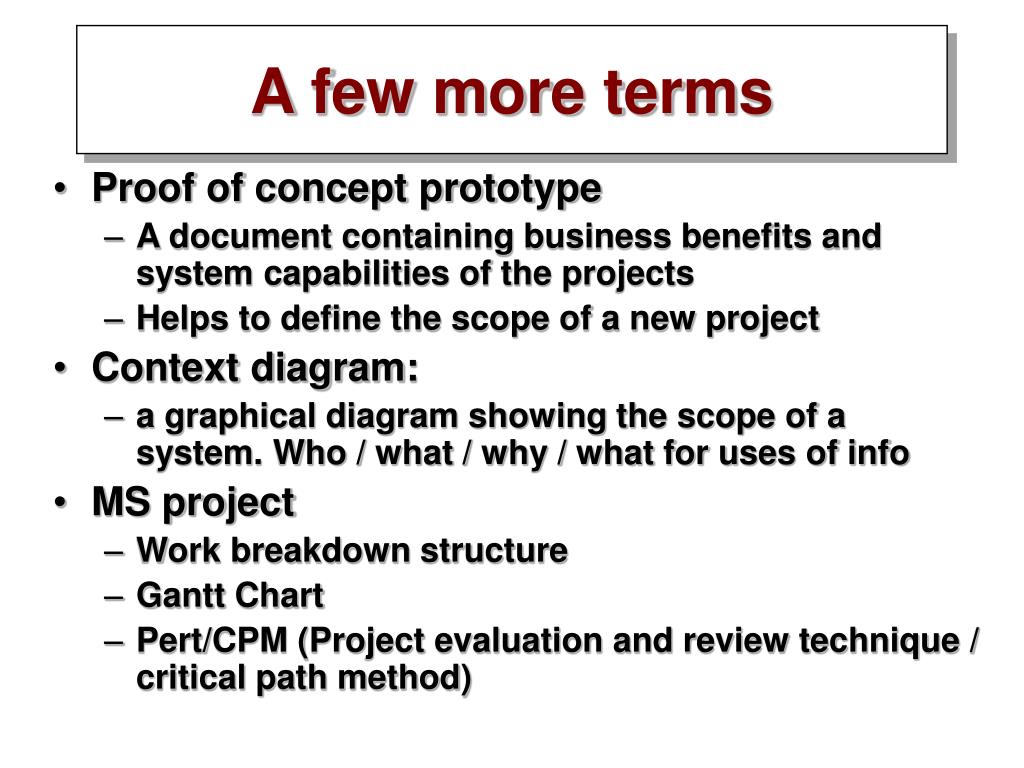 A few more terms

• Proof of concept prototype
– A document containing business benefits and system capabilities of the projects
– Helps to define the scope of a new project

• Context diagram:
– a graphical diagram showing the scope of a system. Who / what / why / what for uses of info

• MS project
– Work breakdown structure
– Gantt Chart
– Pert/CPM (Project evaluation and review technique / critical path method)